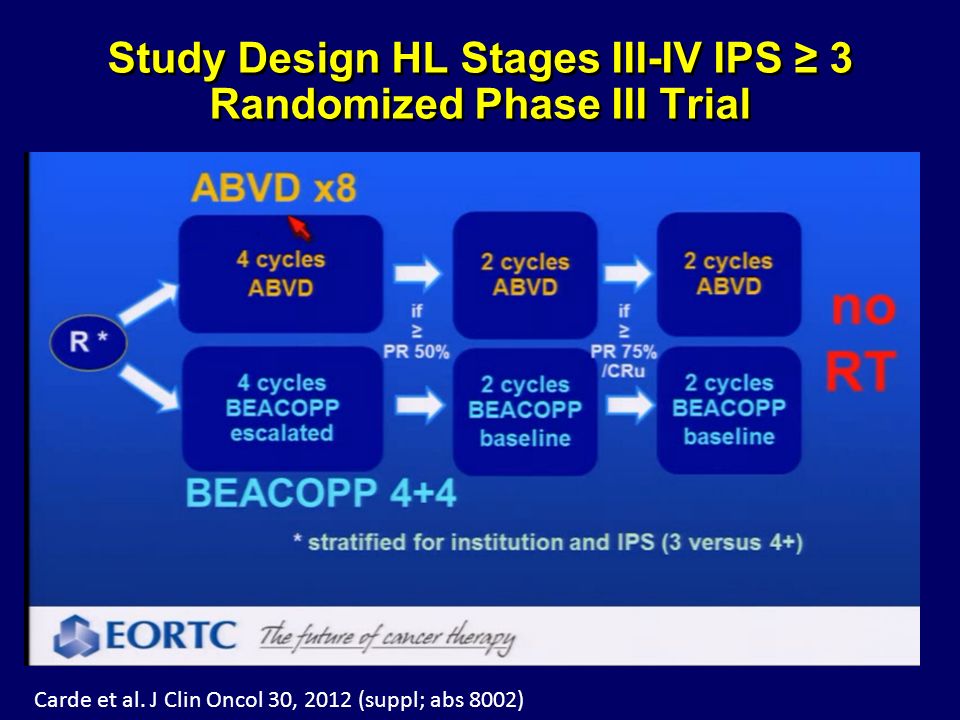 Study Design HL Stages III-IV IPS ≥ 3
Randomized Phase III Trial

ABVD x8

R *

4 cycles
ABVD

if
≥
PR 50%

2 cycles
ABVD

if
≥
PR 75%
/CRu

2 cycles
ABVD

no
RT

4 cycles
BEACOPP
escalated

2 cycles
BEACOPP
baseline

2 cycles
BEACOPP
baseline

BEACOPP 4+4

* stratified for institution and IPS (3 versus 4+)

EORTC The future of cancer therapy

Carde et al. J Clin Oncol 30, 2012 (suppl; abs 8002)